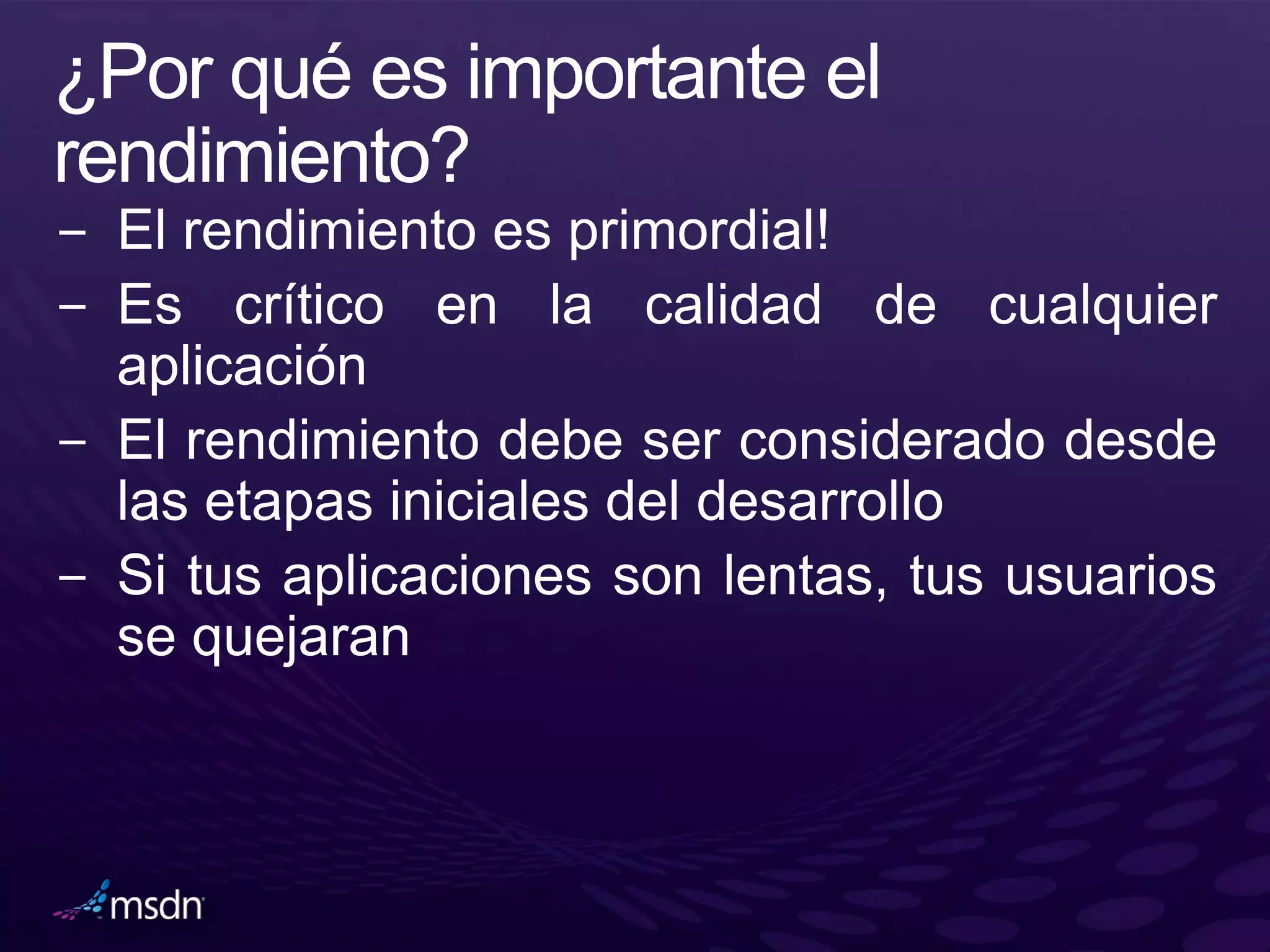 ¿Por qué es importante el rendimiento?

– El rendimiento es primordial!

– Es crítico en la calidad de cualquier aplicación

– El rendimiento debe ser considerado desde las etapas iniciales del desarrollo

– Si tus aplicaciones son lentas, tus usuarios se quejaran

msdn